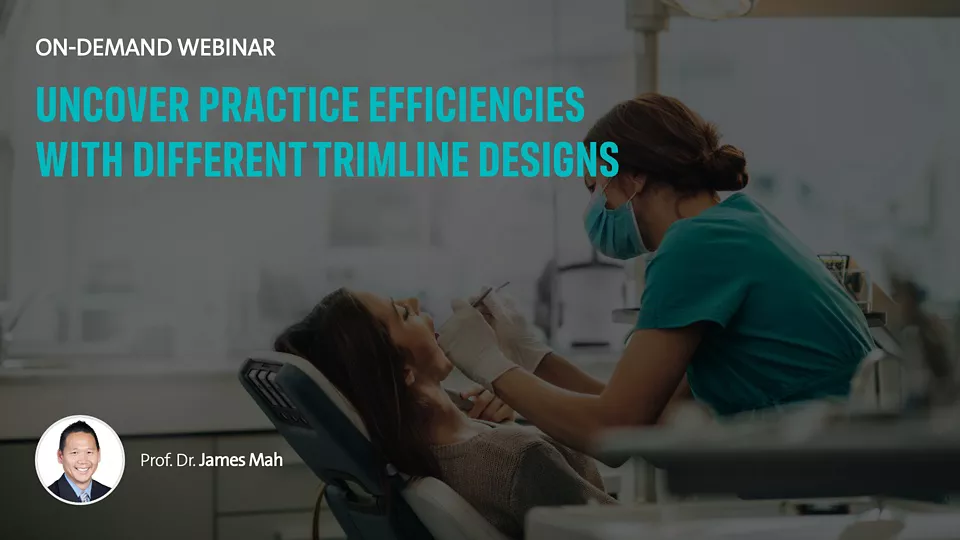 ON-DEMAND WEBINAR

UNCOVER PRACTICE EFFICIENCIES WITH DIFFERENT TRIMLINE DESIGNS

Prof. Dr. James Mah